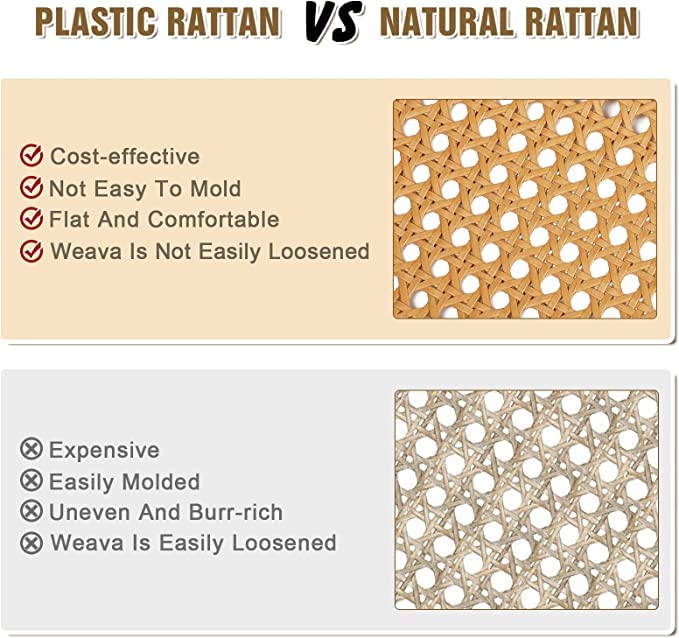 PLASTIC RATTAN VS NATURAL RATTAN

Cost-effective
Not Easy To Mold
Flat And Comfortable
Weava Is Not Easily Loosened

Expensive
Easily Molded
Uneven And Burr-rich
Weava Is Easily Loosened